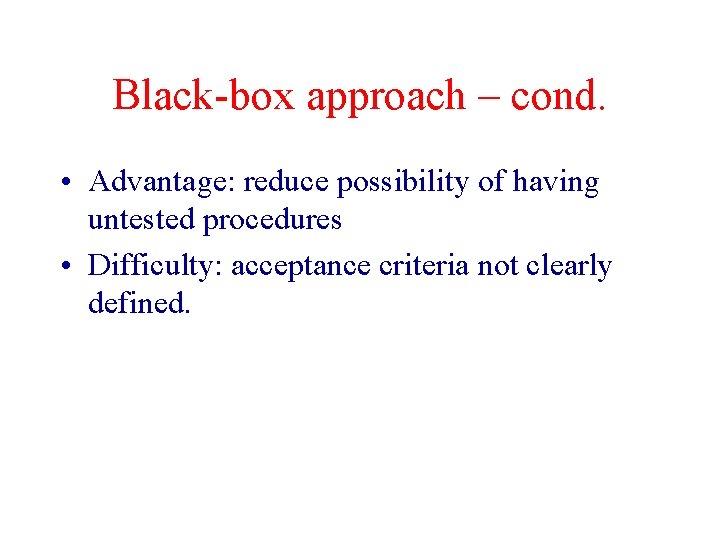 Black-box approach – cond.

• Advantage: reduce possibility of having untested procedures

• Difficulty: acceptance criteria not clearly defined.